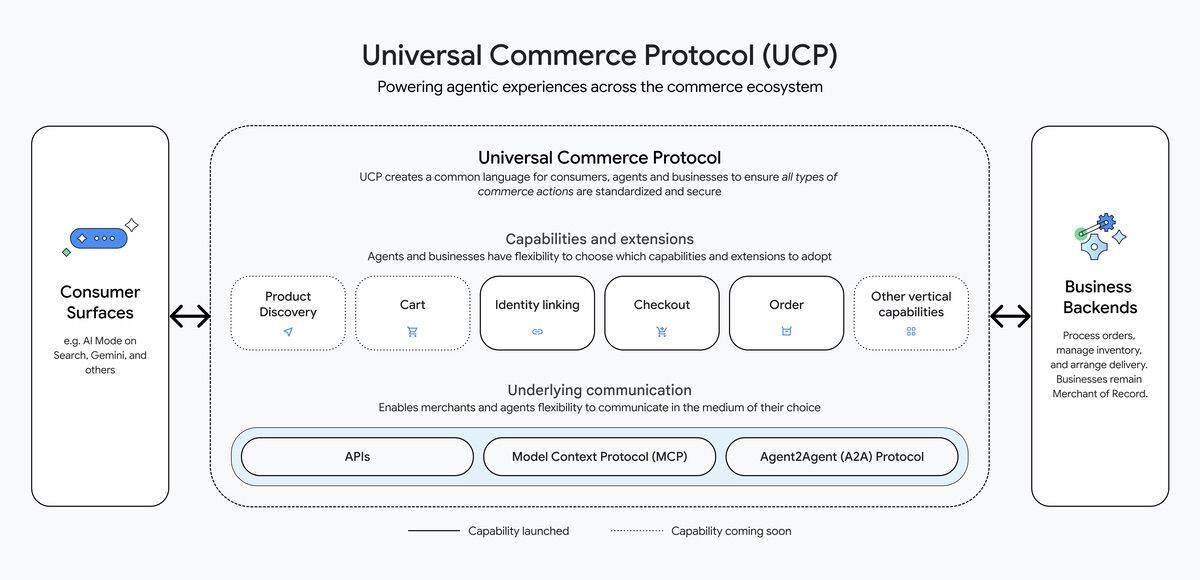 Universal Commerce Protocol (UCP)
Powering agentic experiences across the commerce ecosystem

Consumer Surfaces
e.g. AI Mode on Search, Gemini, and others

Universal Commerce Protocol
UCP creates a common language for consumers, agents and businesses to ensure all types of commerce actions are standardized and secure

Capabilities and extensions
Agents and businesses have flexibility to choose which capabilities and extensions to adopt

Product Discovery
Cart
Identity linking
Checkout
Order
Other vertical capabilities

Underlying communication
Enables merchants and agents flexibility to communicate in the medium of their choice

APIs
Model Context Protocol (MCP)
Agent2Agent (A2A) Protocol

Business Backends
Process orders, manage inventory, and arrange delivery. Businesses remain Merchant of Record.

Capability launched
Capability coming soon